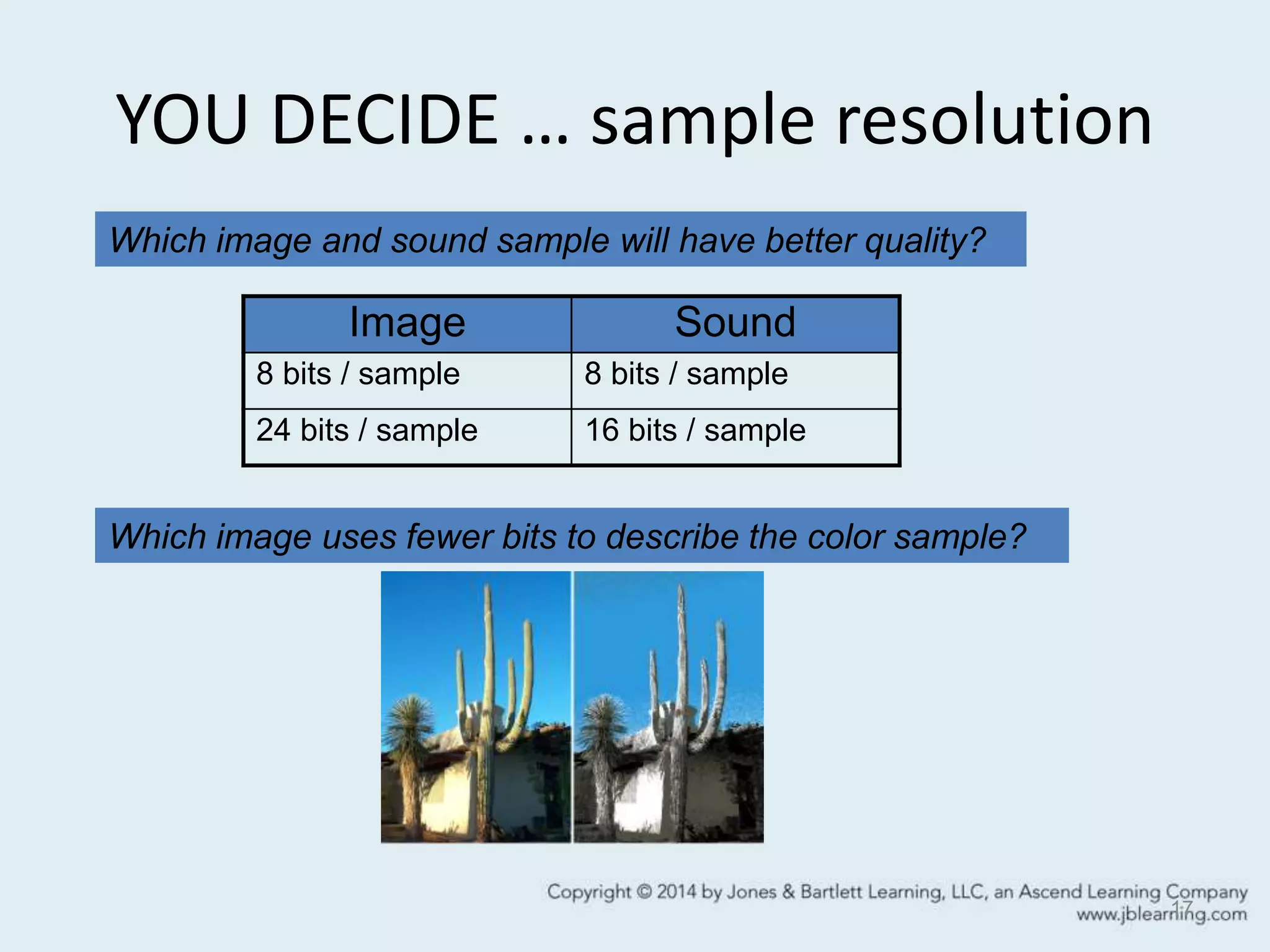 YOU DECIDE … sample resolution

Which image and sound sample will have better quality?

| Image | Sound |
|---|---|
| 8 bits / sample | 8 bits / sample |
| 24 bits / sample | 16 bits / sample |

Which image uses fewer bits to describe the color sample?

Copyright © 2014 by Jones & Bartlett Learning, LLC, an Ascend Learning Company
www.jblearning.com

17